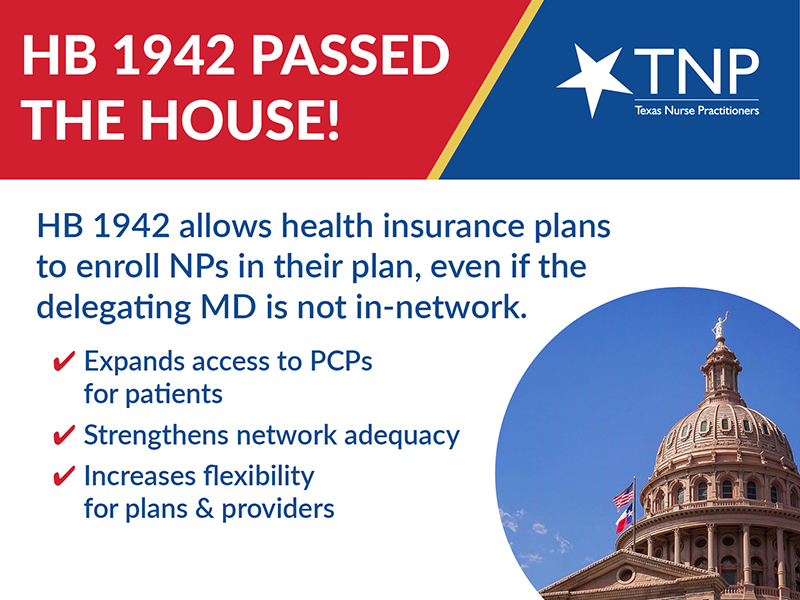 HB 1942 PASSED THE HOUSE!

TNP
Texas Nurse Practitioners

HB 1942 allows health insurance plans to enroll NPs in their plan, even if the delegating MD is not in-network.

✔ Expands access to PCPs for patients
✔ Strengthens network adequacy
✔ Increases flexibility for plans & providers